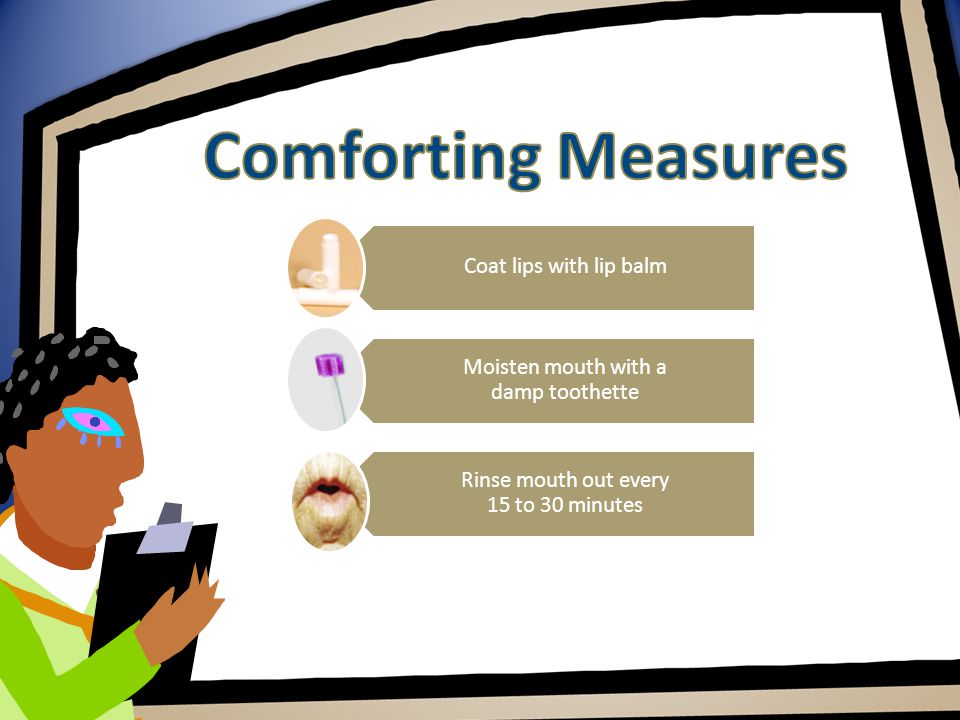 Comforting Measures

Coat lips with lip balm

Moisten mouth with a damp toothette

Rinse mouth out every 15 to 30 minutes